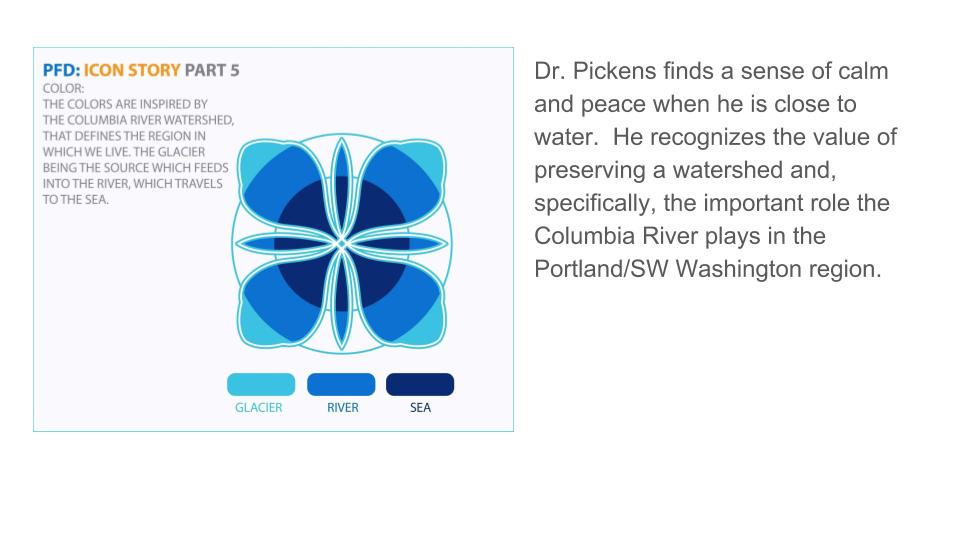 PFD: ICON STORY PART 5
COLOR:
THE COLORS ARE INSPIRED BY THE COLUMBIA RIVER WATERSHED, THAT DEFINES THE REGION IN WHICH WE LIVE. THE GLACIER BEING THE SOURCE WHICH FEEDS INTO THE RIVER, WHICH TRAVELS TO THE SEA.

GLACIER RIVER SEA

Dr. Pickens finds a sense of calm and peace when he is close to water. He recognizes the value of preserving a watershed and, specifically, the important role the Columbia River plays in the Portland/SW Washington region.